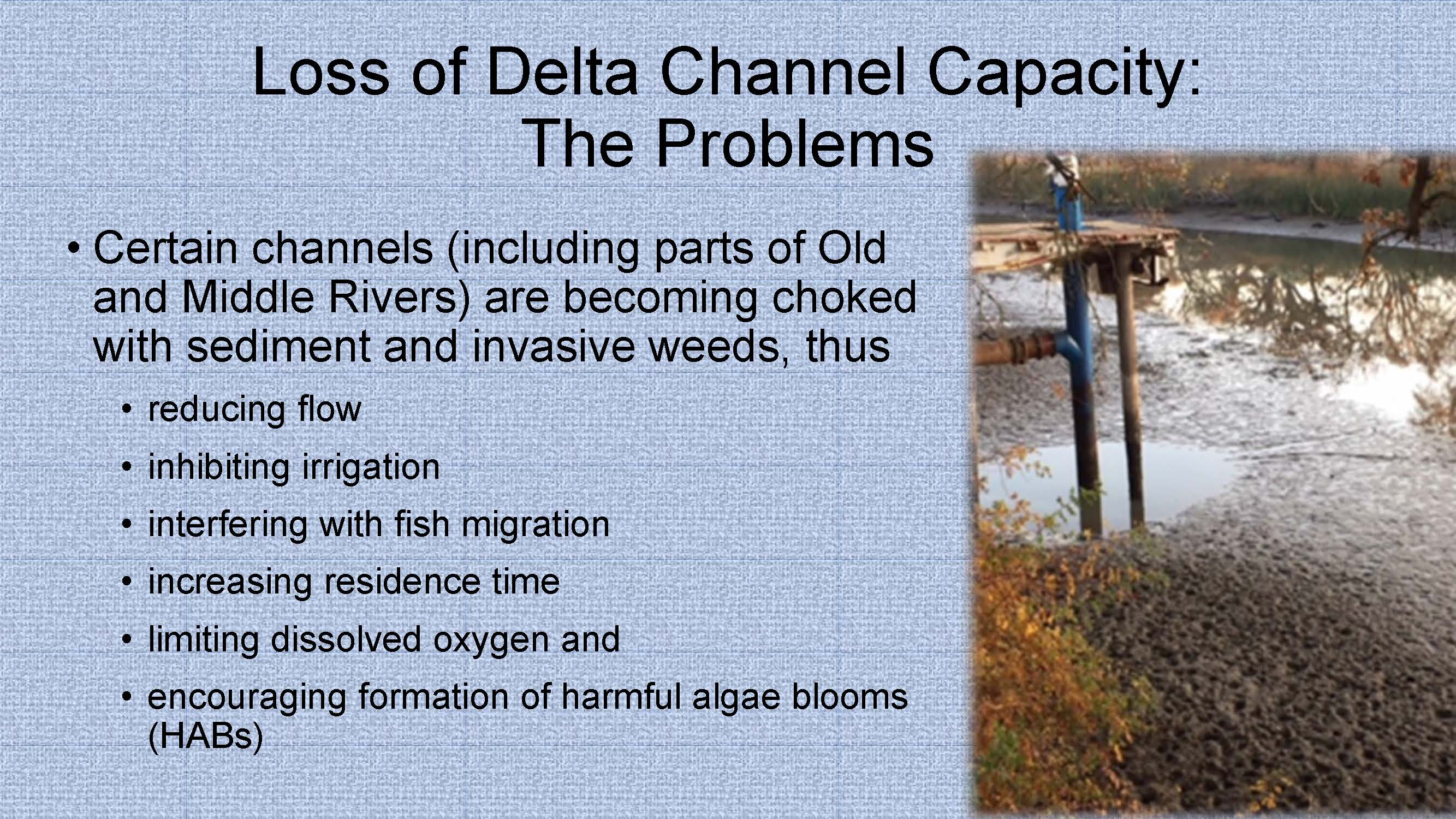 Loss of Delta Channel Capacity: The Problems

• Certain channels (including parts of Old and Middle Rivers) are becoming choked with sediment and invasive weeds, thus

• reducing flow
• inhibiting irrigation
• interfering with fish migration
• increasing residence time
• limiting dissolved oxygen and
• encouraging formation of harmful algae blooms (HABs)